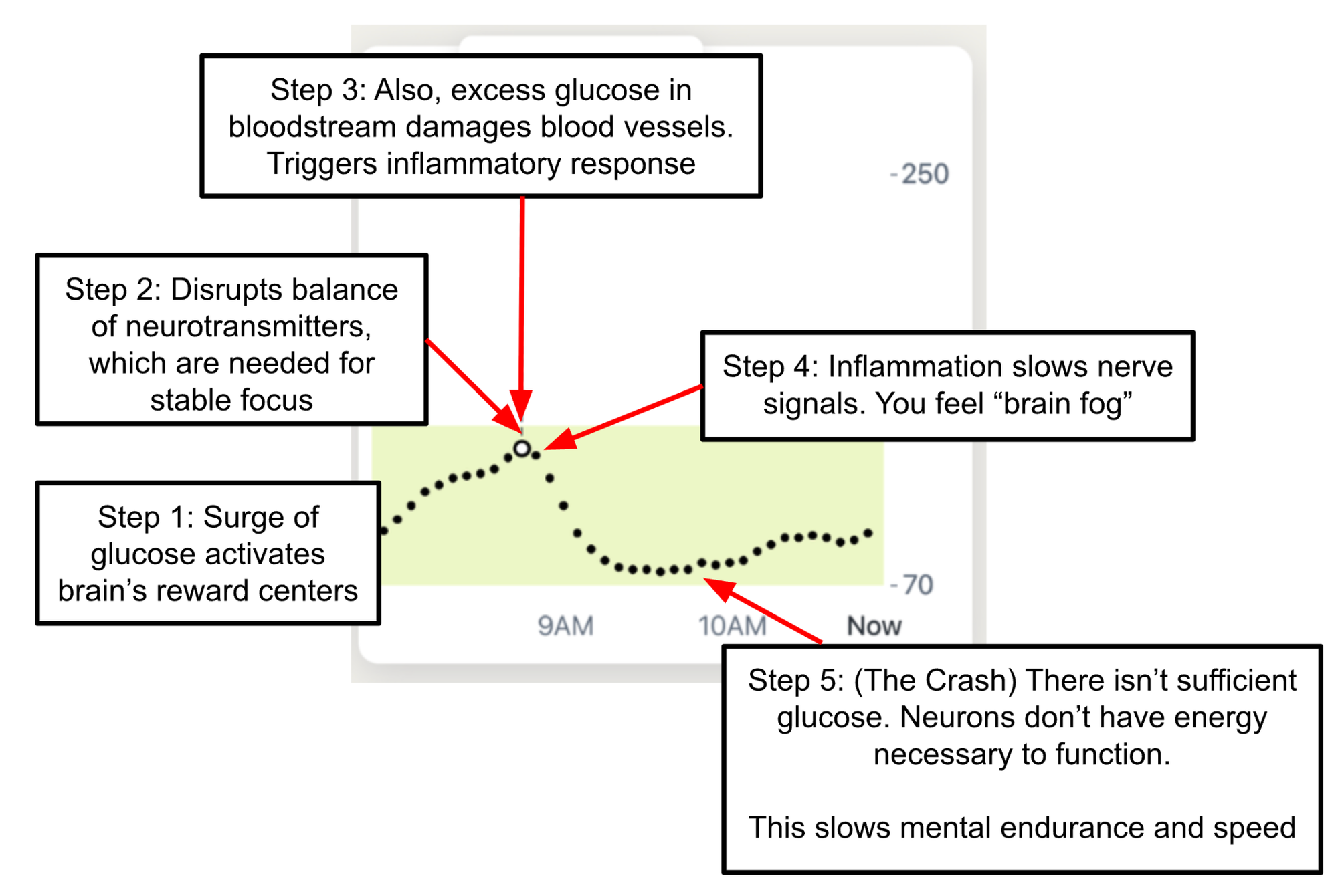 Step 3: Also, excess glucose in bloodstream damages blood vessels. Triggers inflammatory response

-250

Step 2: Disrupts balance of neurotransmitters, which are needed for stable focus

Step 4: Inflammation slows nerve signals. You feel “brain fog”

Step 1: Surge of glucose activates brain’s reward centers

-70

9AM

10AM

Now

Step 5: (The Crash) There isn’t sufficient glucose. Neurons don’t have energy necessary to function.

This slows mental endurance and speed